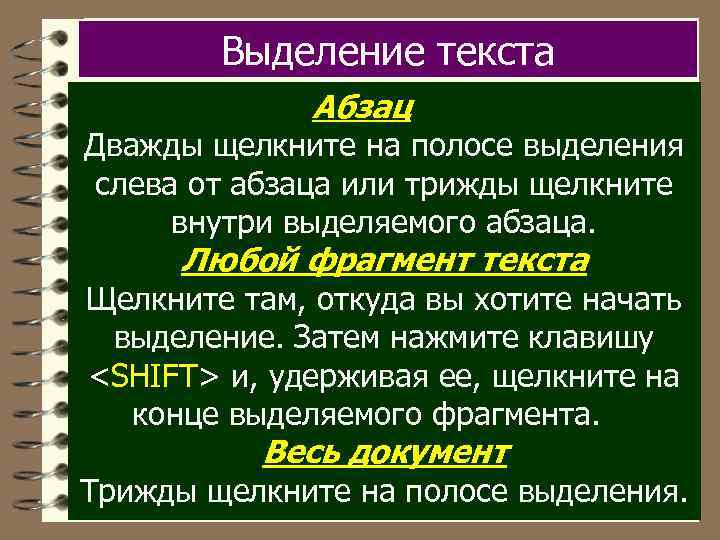 Выделение текста

Абзац

Дважды щелкните на полосе выделения слева от абзаца или трижды щелкните внутри выделяемого абзаца.

Любой фрагмент текста

Щелкните там, откуда вы хотите начать выделение. Затем нажмите клавишу <SHIFT> и, удерживая ее, щелкните на конце выделяемого фрагмента.

Весь документ

Трижды щелкните на полосе выделения.